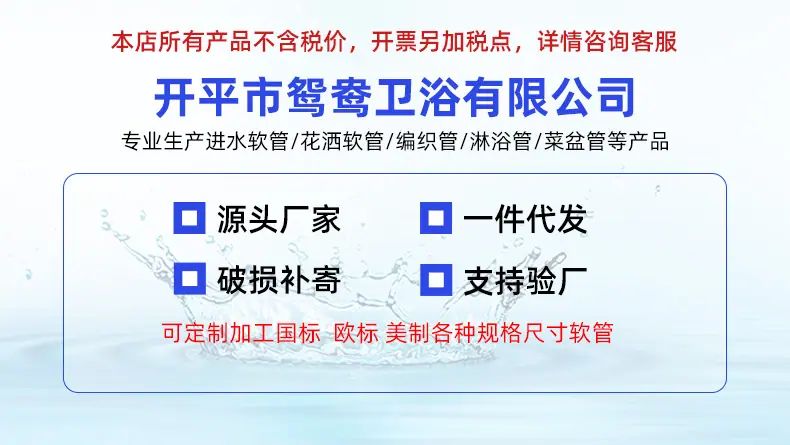 本店所有产品不含税价，开票另加税点，详情咨询客服

开平市鸳鸯卫浴有限公司

专业生产进水软管/花洒软管/编织管/淋浴管/菜盆管等产品

源头厂家

一件代发

破损补寄

支持验厂

可定制加工国标 欧标 美制各种规格尺寸软管